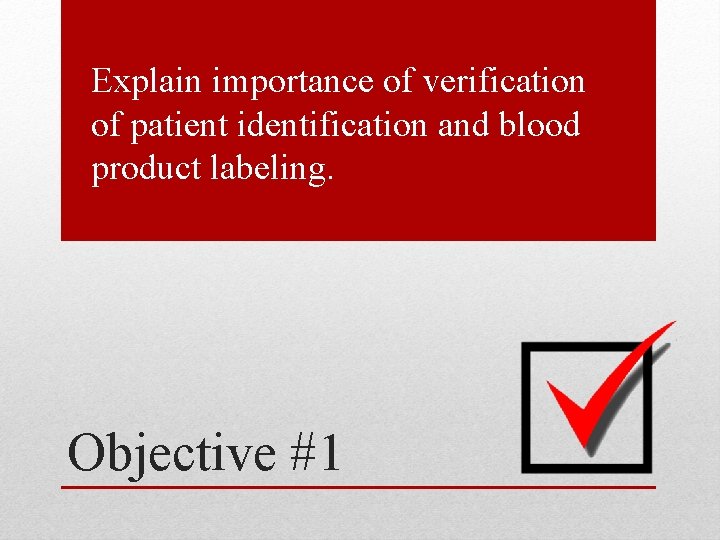 Explain importance of verification of patient identification and blood product labeling.

Objective #1